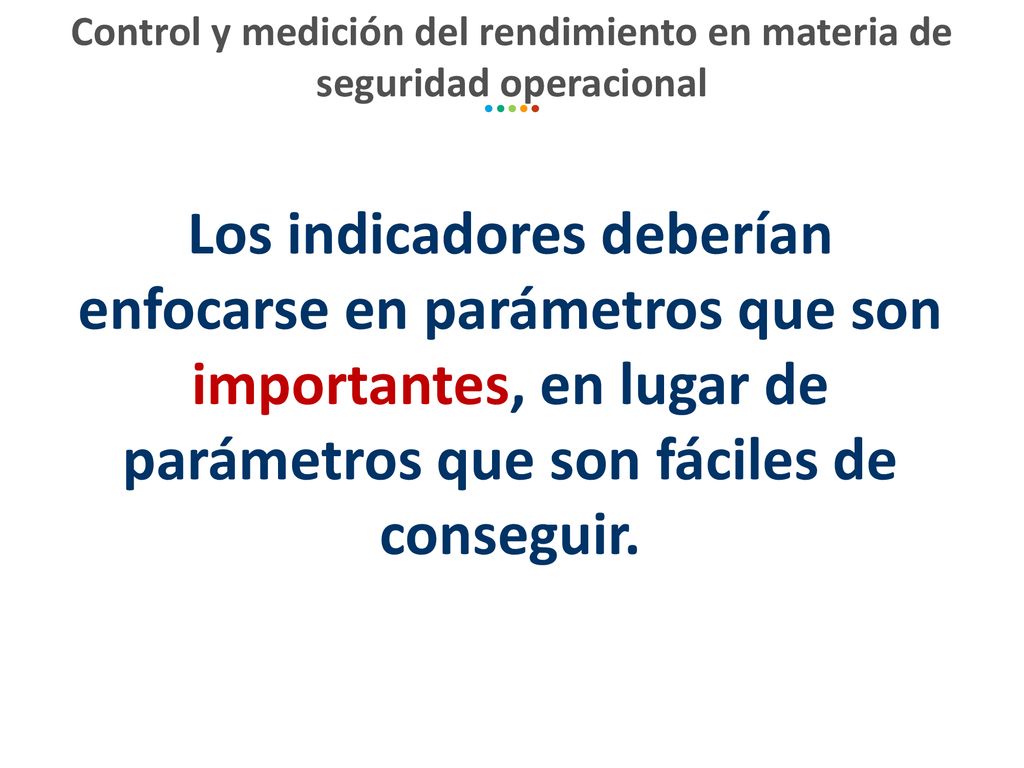 Control y medición del rendimiento en materia de seguridad operacional

Los indicadores deberían enfocarse en parámetros que son importantes, en lugar de parámetros que son fáciles de conseguir.